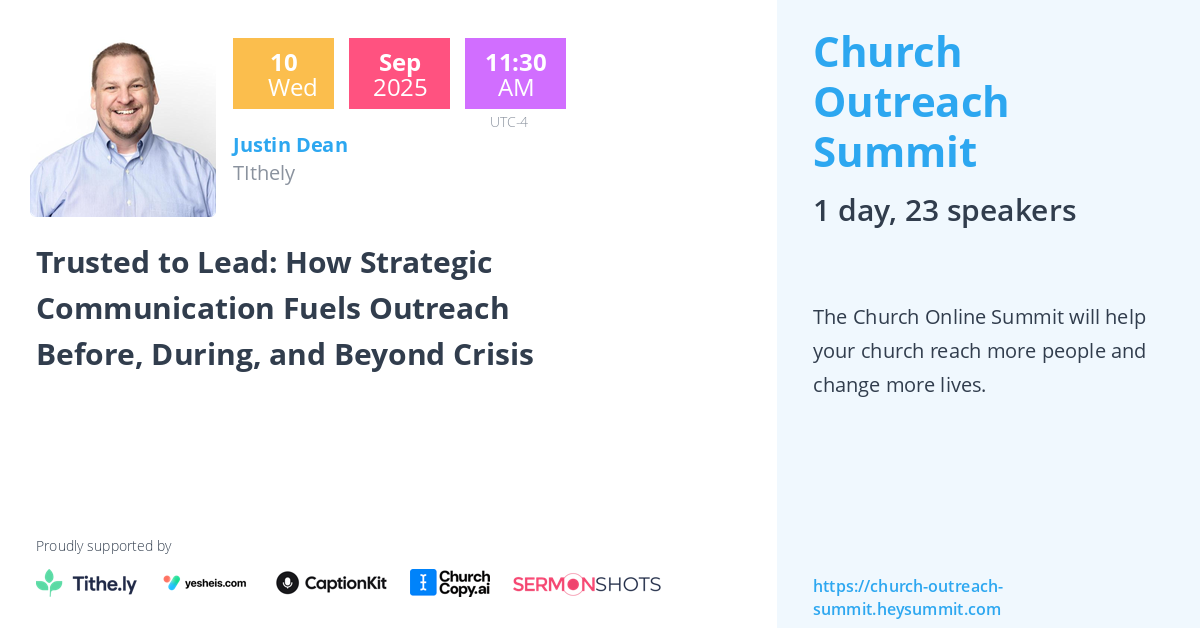 10
Wed

Sep
2025

11:30
AM
UTC-4

Justin Dean
TIthely

Trusted to Lead: How Strategic Communication Fuels Outreach Before, During, and Beyond Crisis

Proudly supported by

Tithe.ly yesheis.com CaptionKit Church Copy.ai SERMONSHOTS

Church Outreach Summit

1 day, 23 speakers

The Church Online Summit will help your church reach more people and change more lives.

https://church-outreach-summit.heysummit.com